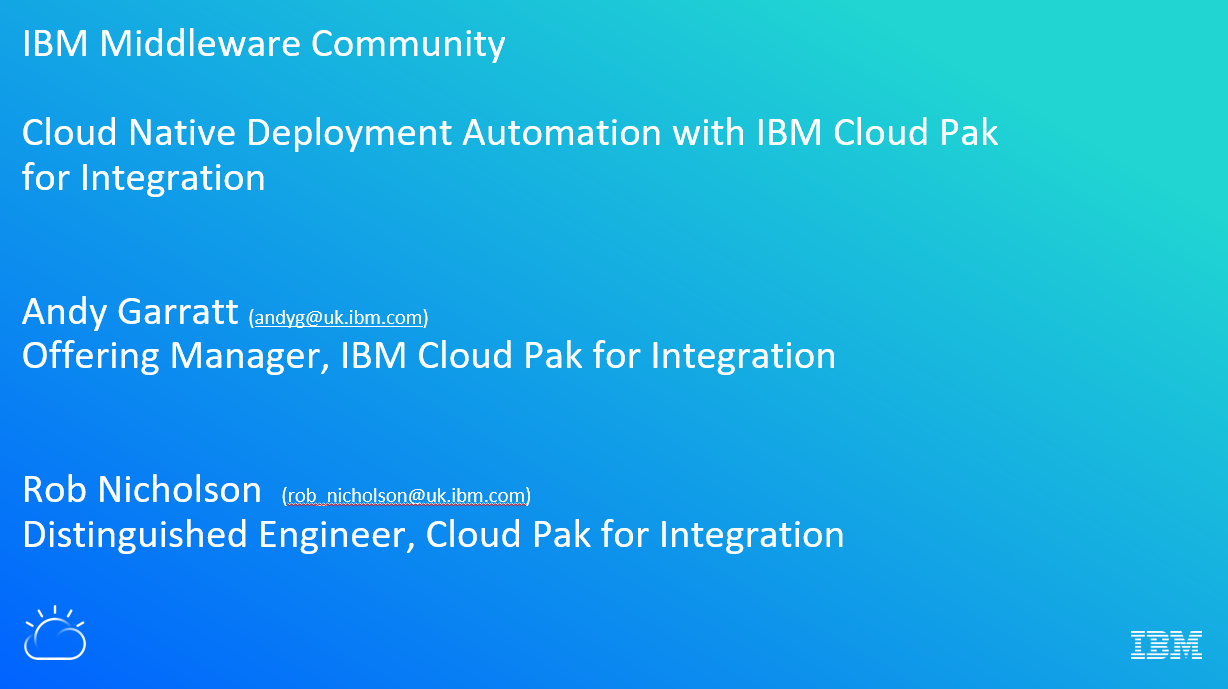 IBM Middleware Community

Cloud Native Deployment Automation with IBM Cloud Pak for Integration

Andy Garratt (andyg@uk.ibm.com)
Offering Manager, IBM Cloud Pak for Integration

Rob Nicholson (rob_nicholson@uk.ibm.com)
Distinguished Engineer, Cloud Pak for Integration

IBM